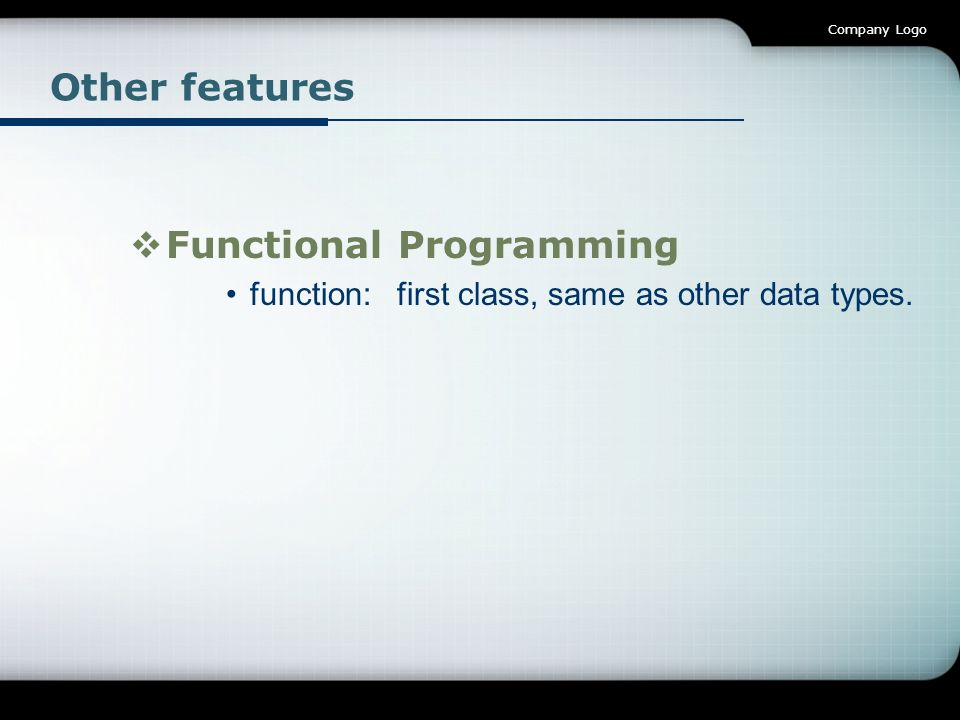 Company Logo

Other features

❖ Functional Programming

• function: first class, same as other data types.